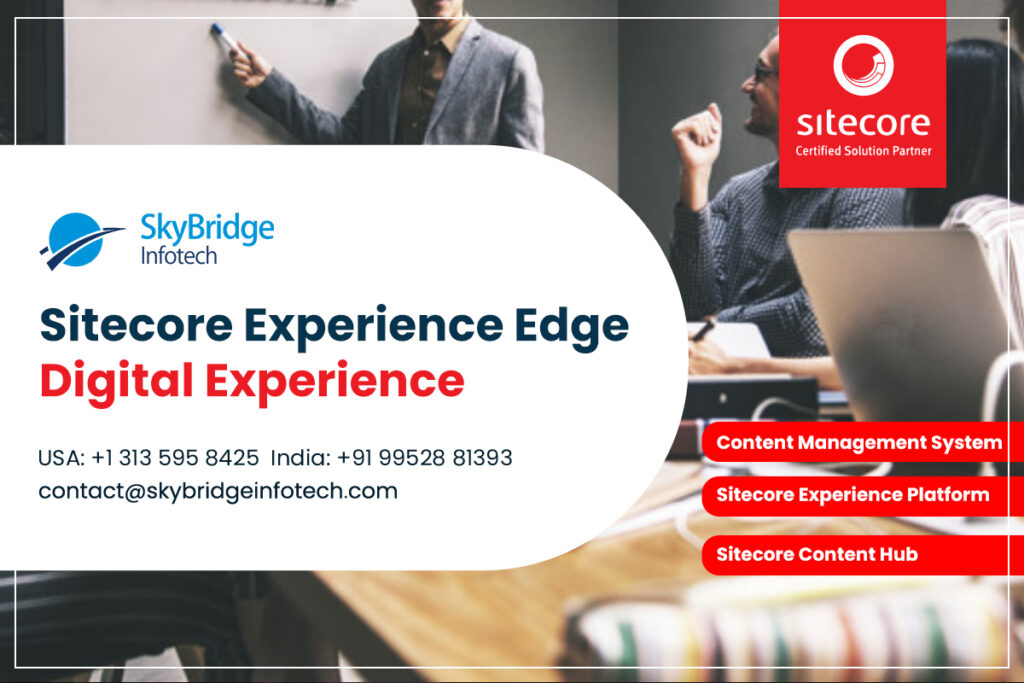 sitecore
Certified Solution Partner

SkyBridge
Infotech

Sitecore Experience Edge
Digital Experience

USA: +1 313 595 8425 India: +91 99528 81393
contact@skybridgeinfotech.com

Content Management System
Sitecore Experience Platform
Sitecore Content Hub